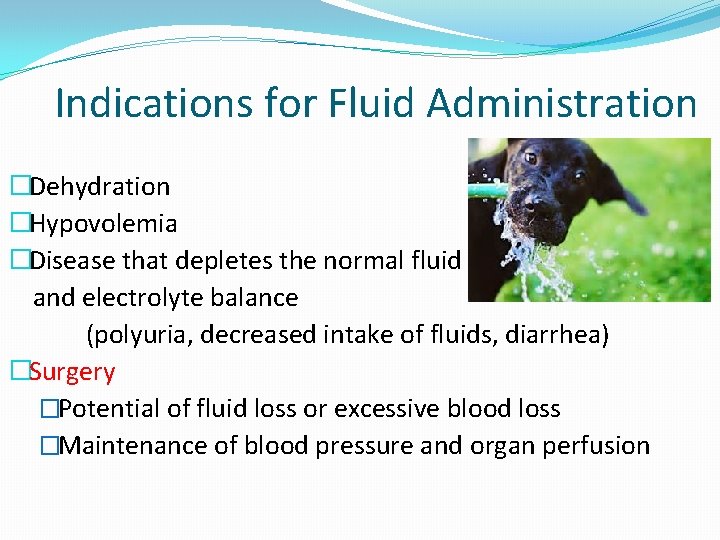 Indications for Fluid Administration

□Dehydration
□Hypovolemia
□Disease that depletes the normal fluid and electrolyte balance
(polyuria, decreased intake of fluids, diarrhea)
□Surgery
□Potential of fluid loss or excessive blood loss
□Maintenance of blood pressure and organ perfusion